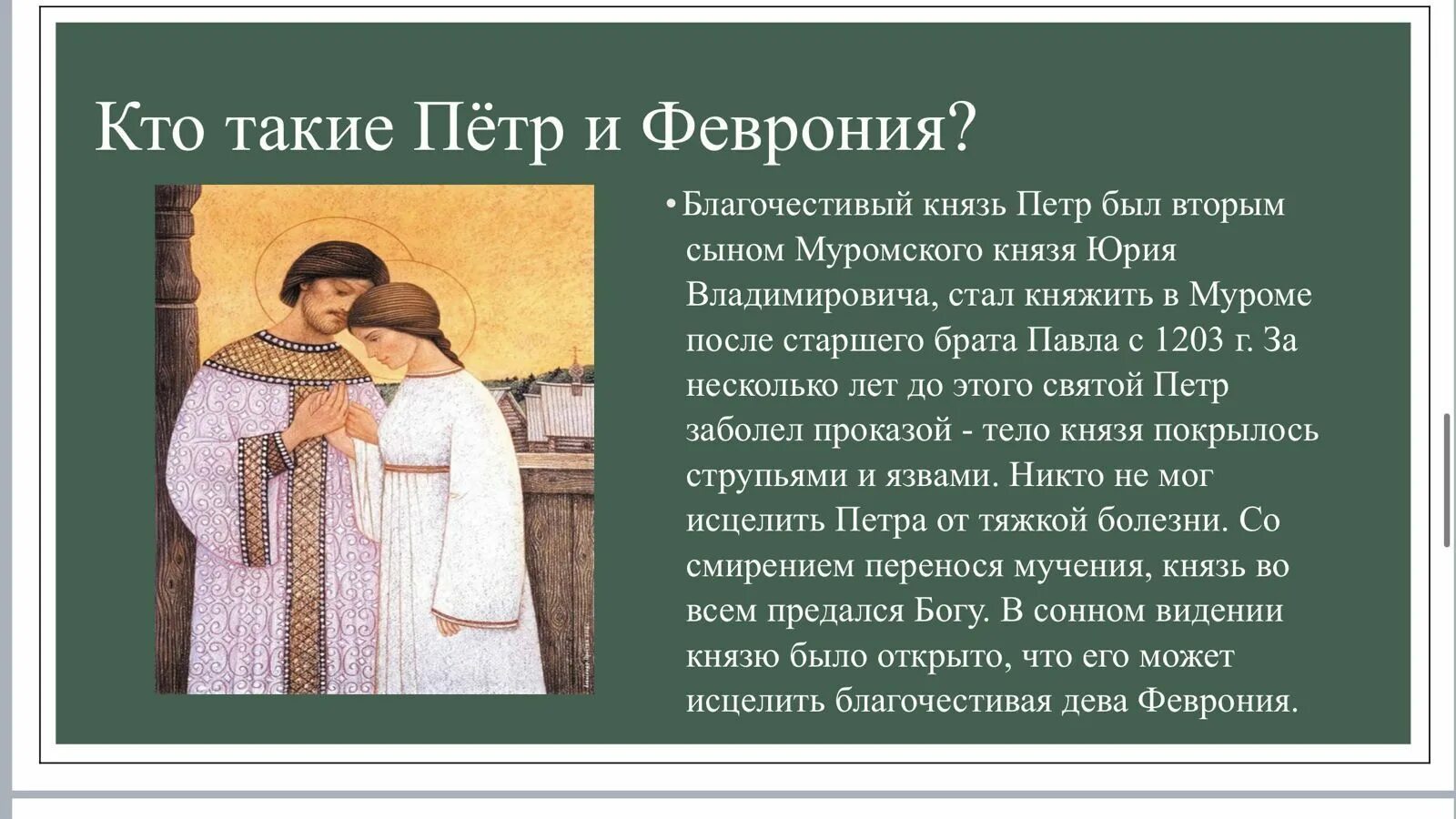 Кто такие Пётр и Феврония?

• Благочестивый князь Петр был вторым сыном Муромского князя Юрия Владимировича, стал княжить в Муроме после старшего брата Павла с 1203 г. За несколько лет до этого святой Петр заболел проказой - тело князя покрылось струпьями и язвами. Никто не мог исцелить Петра от тяжкой болезни. Со смирением перенося мучения, князь во всем предался Богу. В сонном видении князю было открыто, что его может исцелить благочестивая дева Феврония.